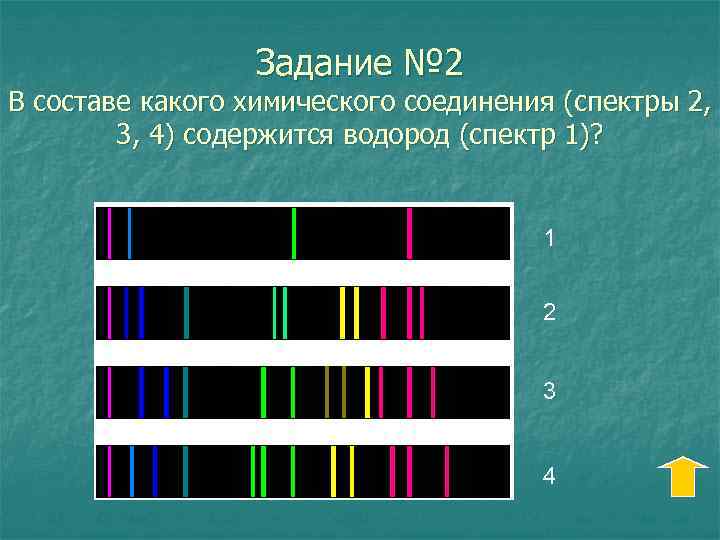 Задание №2
В составе какого химического соединения (спектры 2, 3, 4) содержится водород (спектр 1)?

1

2

3

4